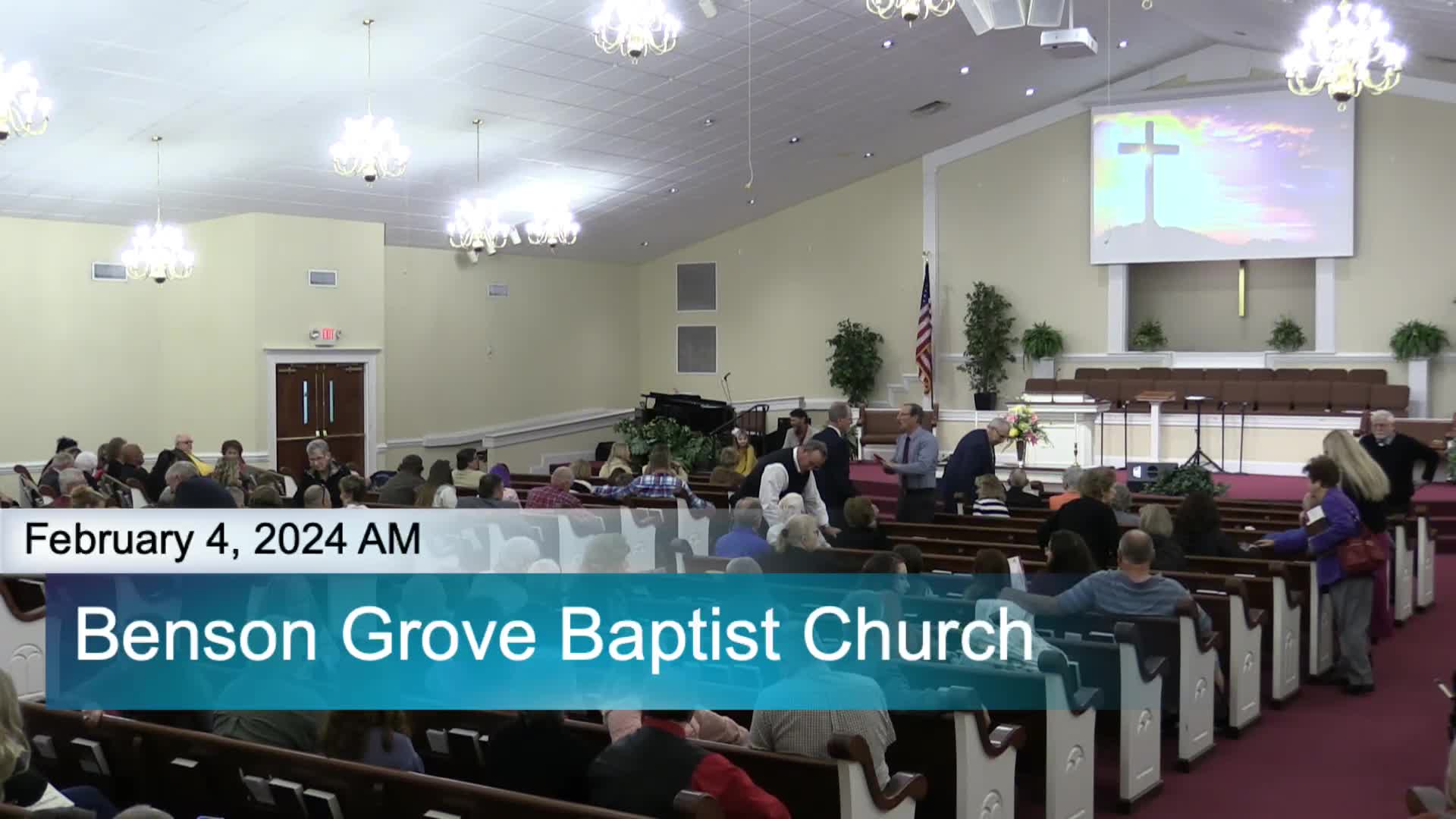 EXIT

February 4, 2024 AM

Benson Grove Baptist Church